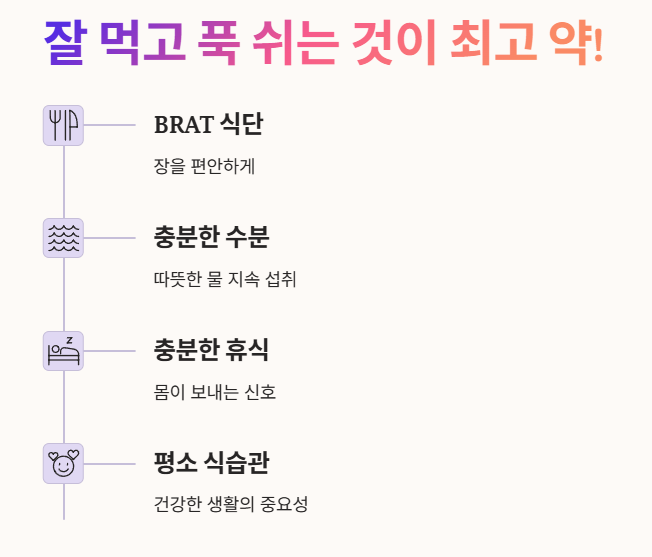 잘 먹고 푹 쉬는 것이 최고 약!

BRAT 식단

장을 편안하게

충분한 수분

따뜻한 물 지속 섭취

충분한 휴식

몸이 보내는 신호

평소 식습관

건강한 생활의 중요성